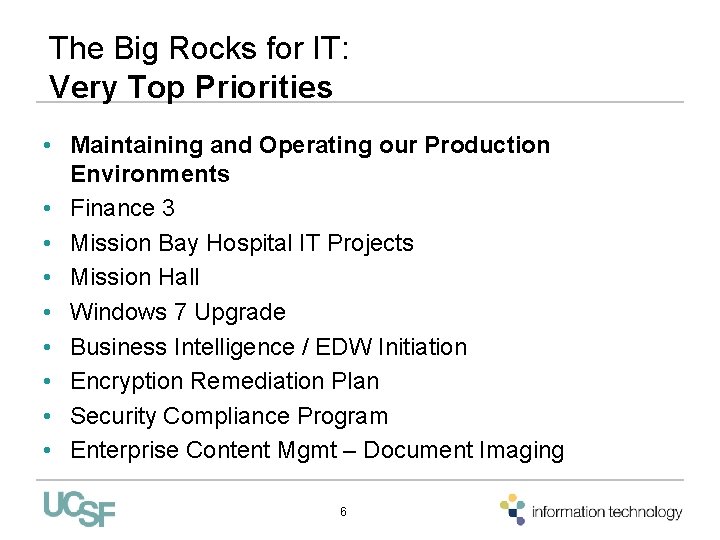 The Big Rocks for IT:
Very Top Priorities

• Maintaining and Operating our Production Environments
• Finance 3
• Mission Bay Hospital IT Projects
• Mission Hall
• Windows 7 Upgrade
• Business Intelligence / EDW Initiation
• Encryption Remediation Plan
• Security Compliance Program
• Enterprise Content Mgmt – Document Imaging

UCSF

6

information technology